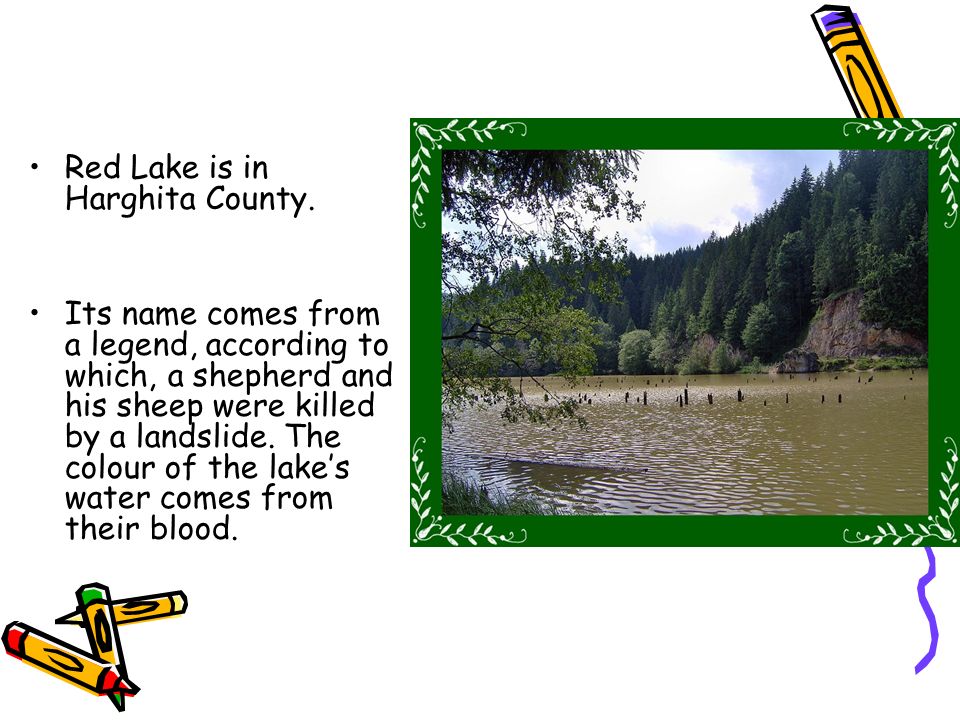 • Red Lake is in Harghita County.

• Its name comes from a legend, according to which, a shepherd and his sheep were killed by a landslide. The colour of the lake's water comes from their blood.